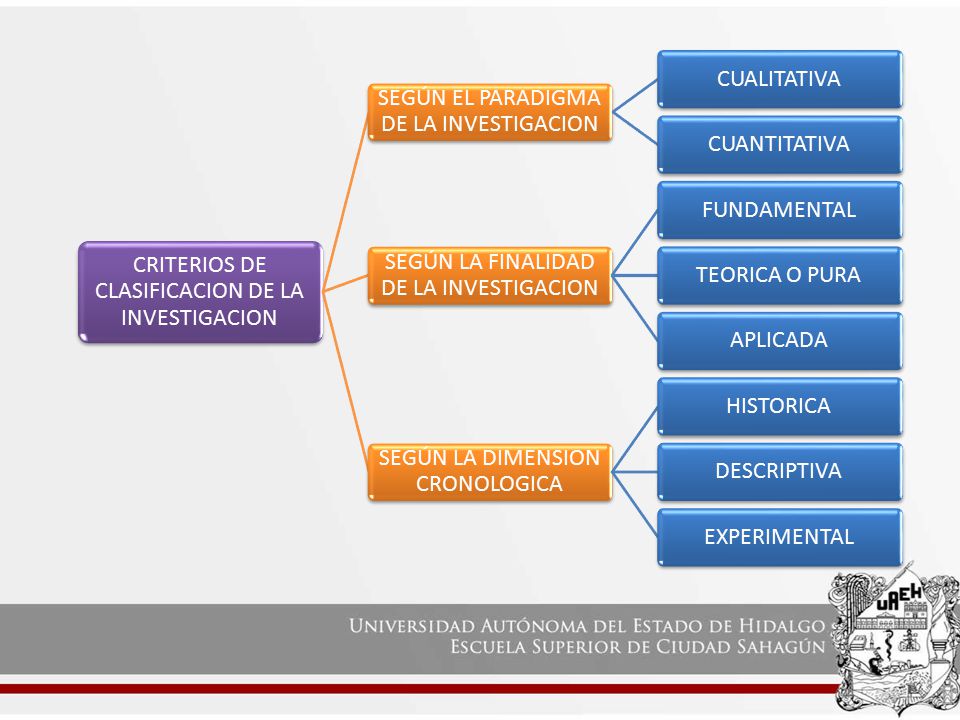 CRITERIOS DE CLASIFICACION DE LA INVESTIGACION

SEGÚN EL PARADIGMA DE LA INVESTIGACION

CUALITATIVA

CUANTITATIVA

SEGÚN LA FINALIDAD DE LA INVESTIGACION

FUNDAMENTAL

TEORICA O PURA

APLICADA

SEGÚN LA DIMENSION CRONOLOGICA

HISTORICA

DESCRIPTIVA

EXPERIMENTAL

UNIVERSIDAD AUTÓNOMA DEL ESTADO DE HIDALGO
ESCUELA SUPERIOR DE CIUDAD SAHAGÚN

UAEH